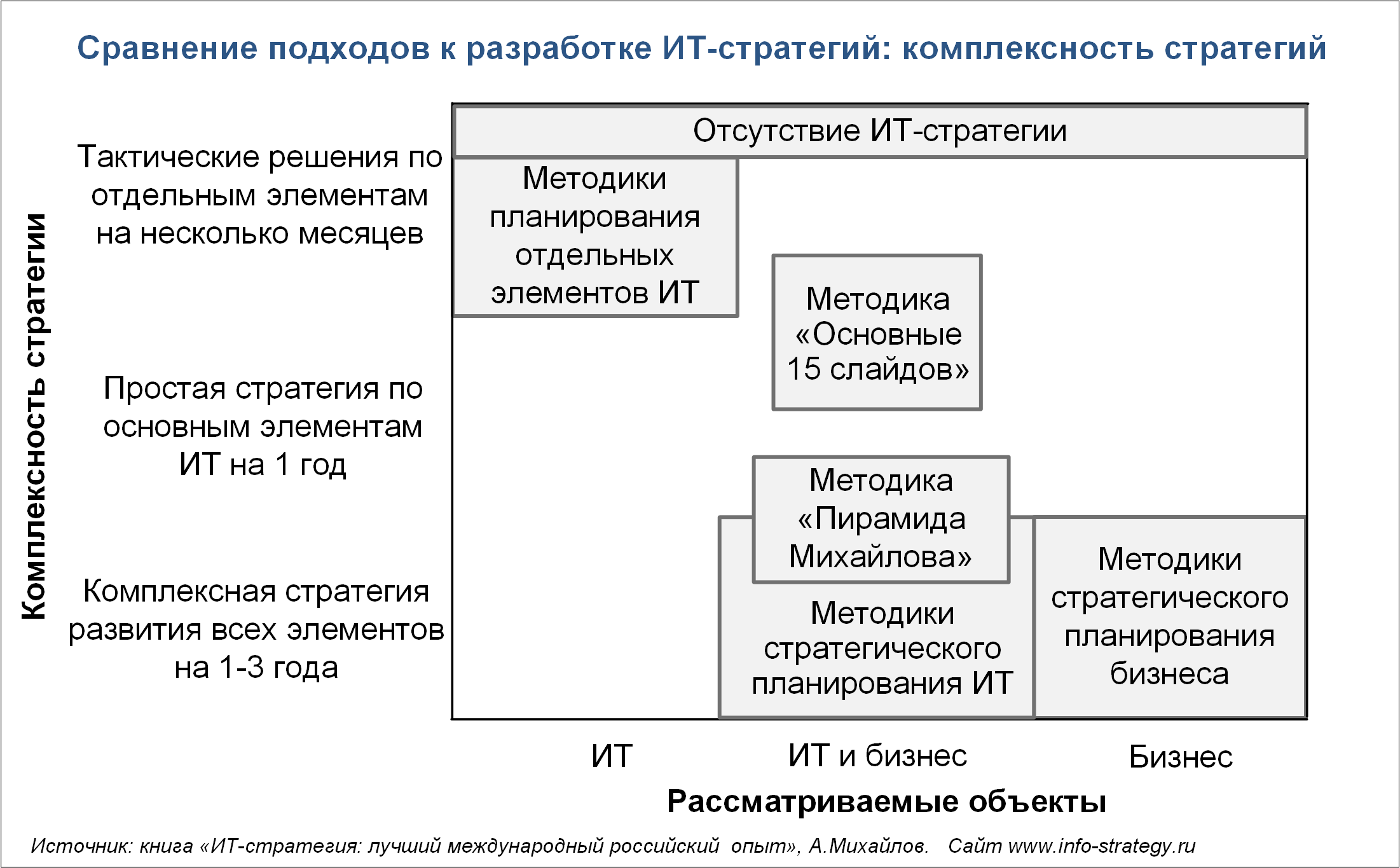 Сравнение подходов к разработке ИТ-стратегий: комплексность стратегий

Комплексность стратегии

Тактические решения по отдельным элементам на несколько месяцев

Простая стратегия по основным элементам ИТ на 1 год

Комплексная стратегия развития всех элементов на 1-3 года

Отсутствие ИТ-стратегии

Методики планирования отдельных элементов ИТ

Методика «Основные 15 слайдов»

Методика «Пирамида Михайлова»

Методики стратегического планирования ИТ

Методики стратегического планирования бизнеса

ИТ

ИТ и бизнес

Бизнес

Рассматриваемые объекты

Источник: книга «ИТ-стратегия: лучший международный российский опыт», А.Михайлов. Сайт www.info-strategy.ru